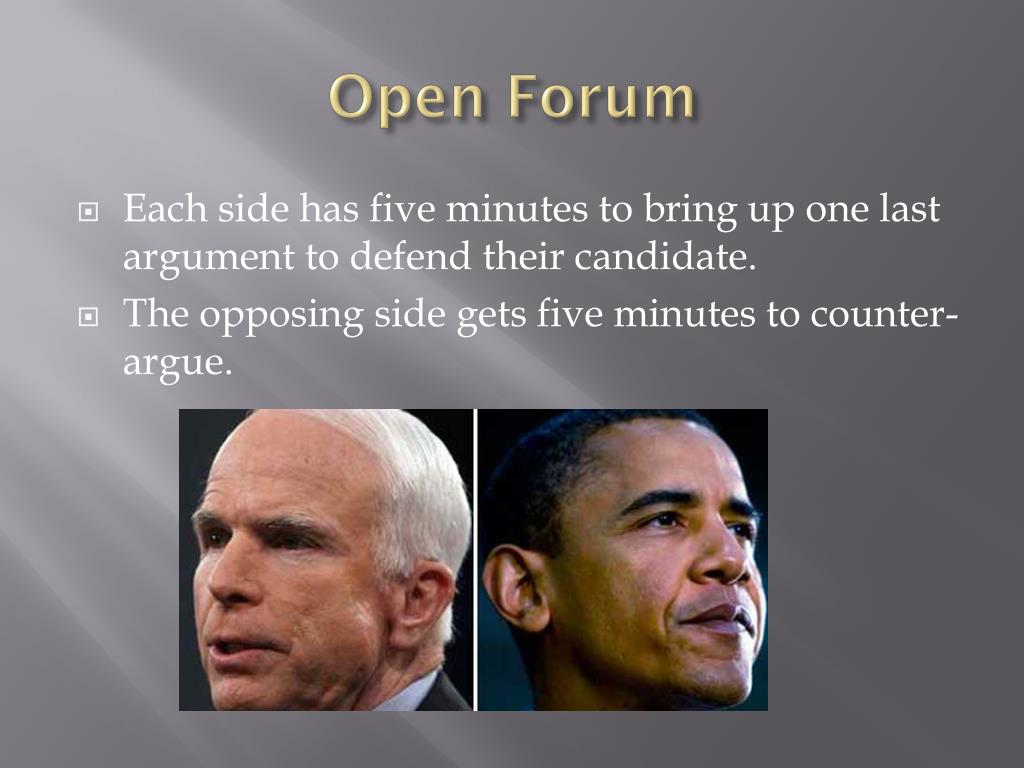 Open Forum

Each side has five minutes to bring up one last argument to defend their candidate.

The opposing side gets five minutes to counter-argue.